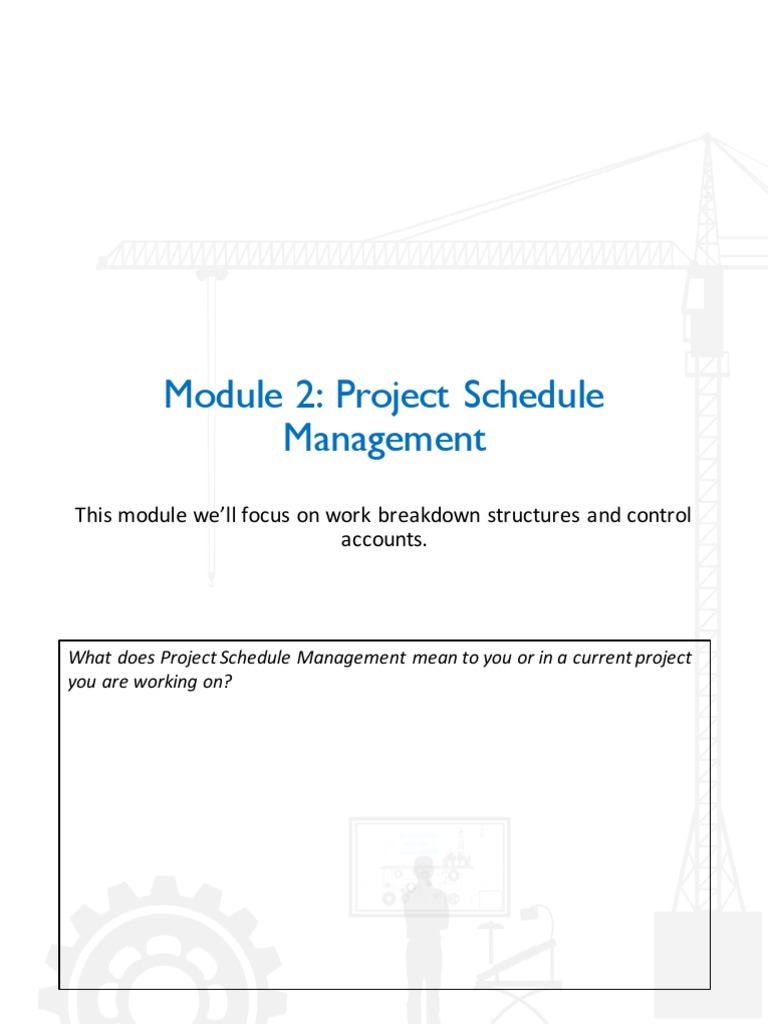 Module 2: Project Schedule Management

This module we'll focus on work breakdown structures and control accounts.

What does Project Schedule Management mean to you or in a current project you are working on?